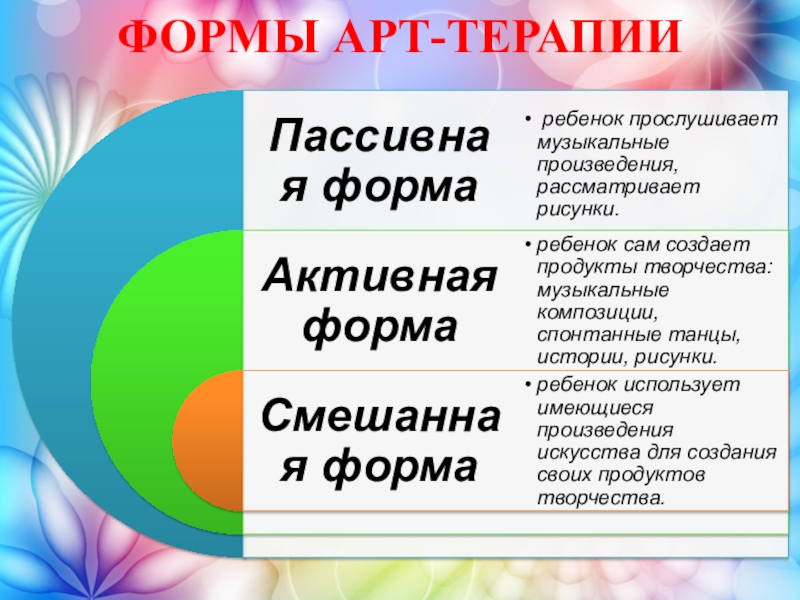 ФОРМЫ АРТ-ТЕРАПИИ

Пассивная форма

• ребенок прослушивает музыкальные произведения, рассматривает рисунки.

Активная форма

• ребенок сам создает продукты творчества: музыкальные композиции, спонтанные танцы, истории, рисунки.

Смешанная форма

• ребенок использует имеющиеся произведения искусства для создания своих продуктов творчества.